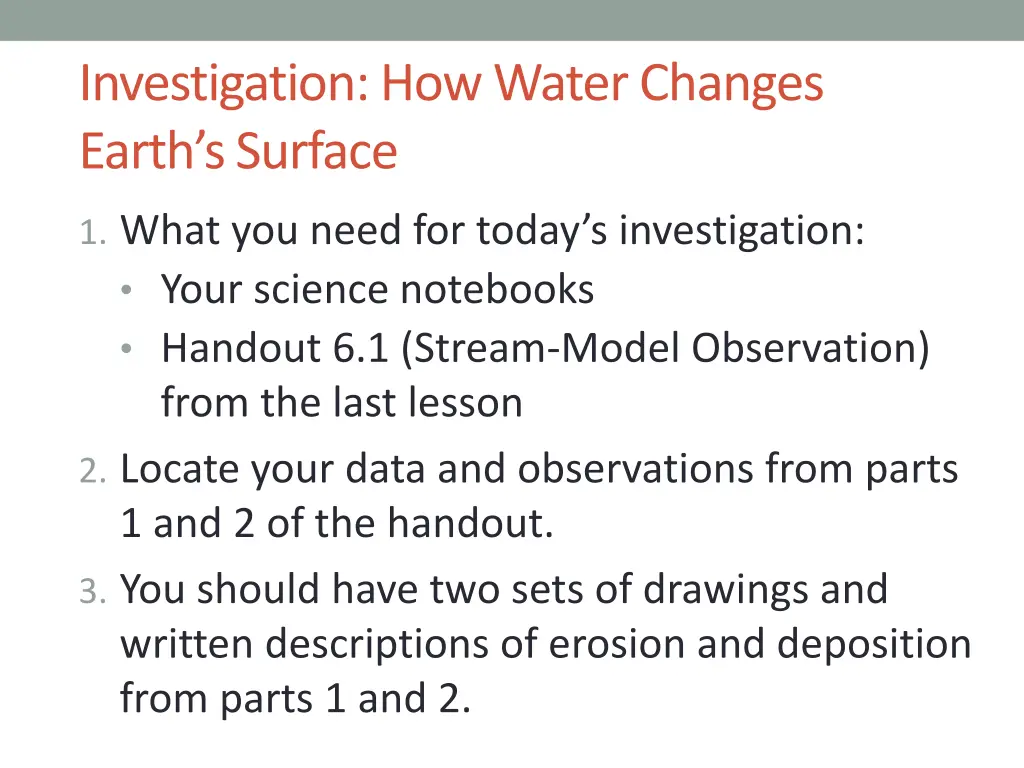 Investigation: How Water Changes Earth's Surface

1. What you need for today's investigation:
   • Your science notebooks
   • Handout 6.1 (Stream-Model Observation) from the last lesson
2. Locate your data and observations from parts 1 and 2 of the handout.
3. You should have two sets of drawings and written descriptions of erosion and deposition from parts 1 and 2.